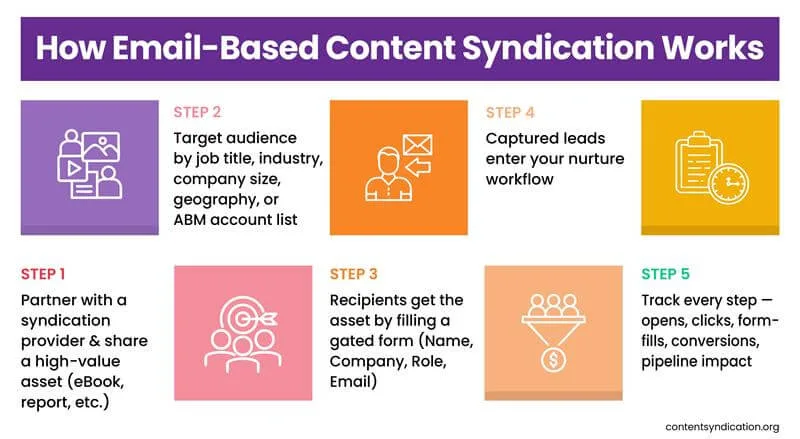 How Email-Based Content Syndication Works

STEP 1
Partner with a syndication provider & share a high-value asset (eBook, report, etc.)

STEP 2
Target audience by job title, industry, company size, geography, or ABM account list

STEP 3
Recipients get the asset by filling a gated form (Name, Company, Role, Email)

STEP 4
Captured leads enter your nurture workflow

STEP 5
Track every step — opens, clicks, form-fills, conversions, pipeline impact

contentsyndication.org